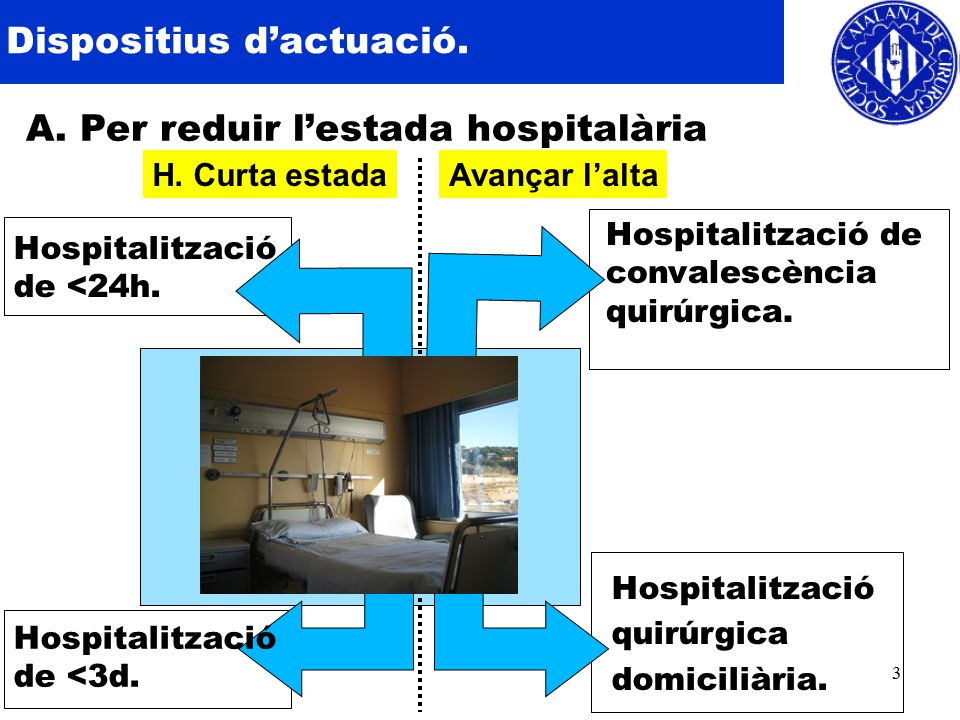 Dispositius d'actuació.

SOCIETAT CATALANA DE CIRURGIA

A. Per reduir l'estada hospitalària

H. Curta estada

Avançar l'alta

Hospitalització de <24h.

Hospitalització de convalescència quirúrgica.

Hospitalització de <3d.

Hospitalització quirúrgica domiciliària.

3